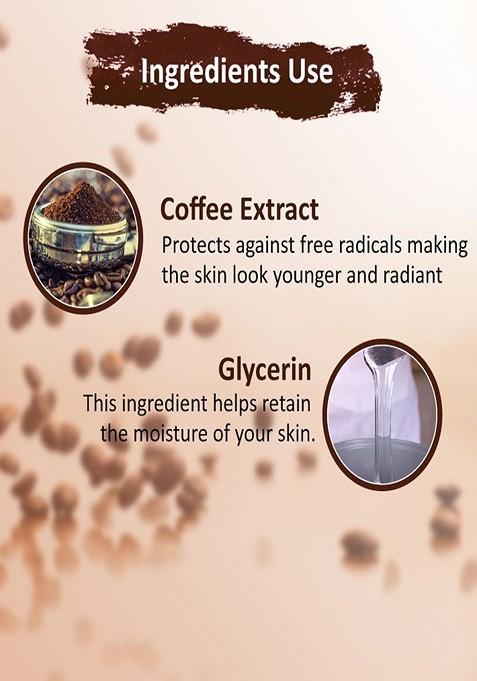 Ingredients Use

Coffee Extract
Protects against free radicals making the skin look younger and radiant

Glycerin
This ingredient helps retain the moisture of your skin.